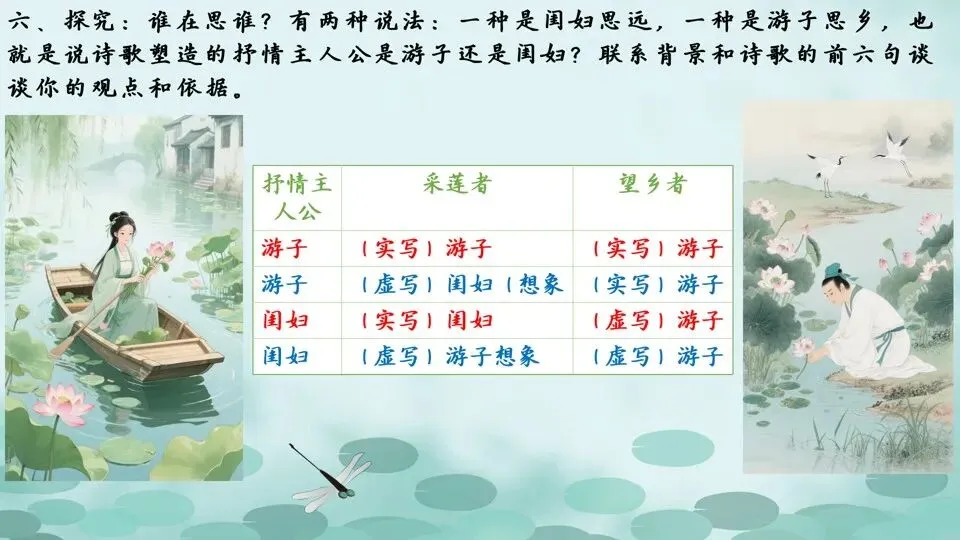 六、探究：谁在思谁？有两种说法：一种是闺妇思远，一种是游子思乡，也就是说诗歌塑造的抒情主人公是游子还是闺妇？联系背景和诗歌的前六句谈谈你的观点和依据。

| 抒情主人公 | 采莲者 | 望乡者 |
|---|---|---|
| 游子 | （实写）游子 | （实写）游子 |
| 游子 | （虚写）闺妇（想象 | （实写）游子 |
| 闺妇 | （实写）闺妇 | （虚写）游子 |
| 闺妇 | （虚写）游子想象 | （虚写）游子 |